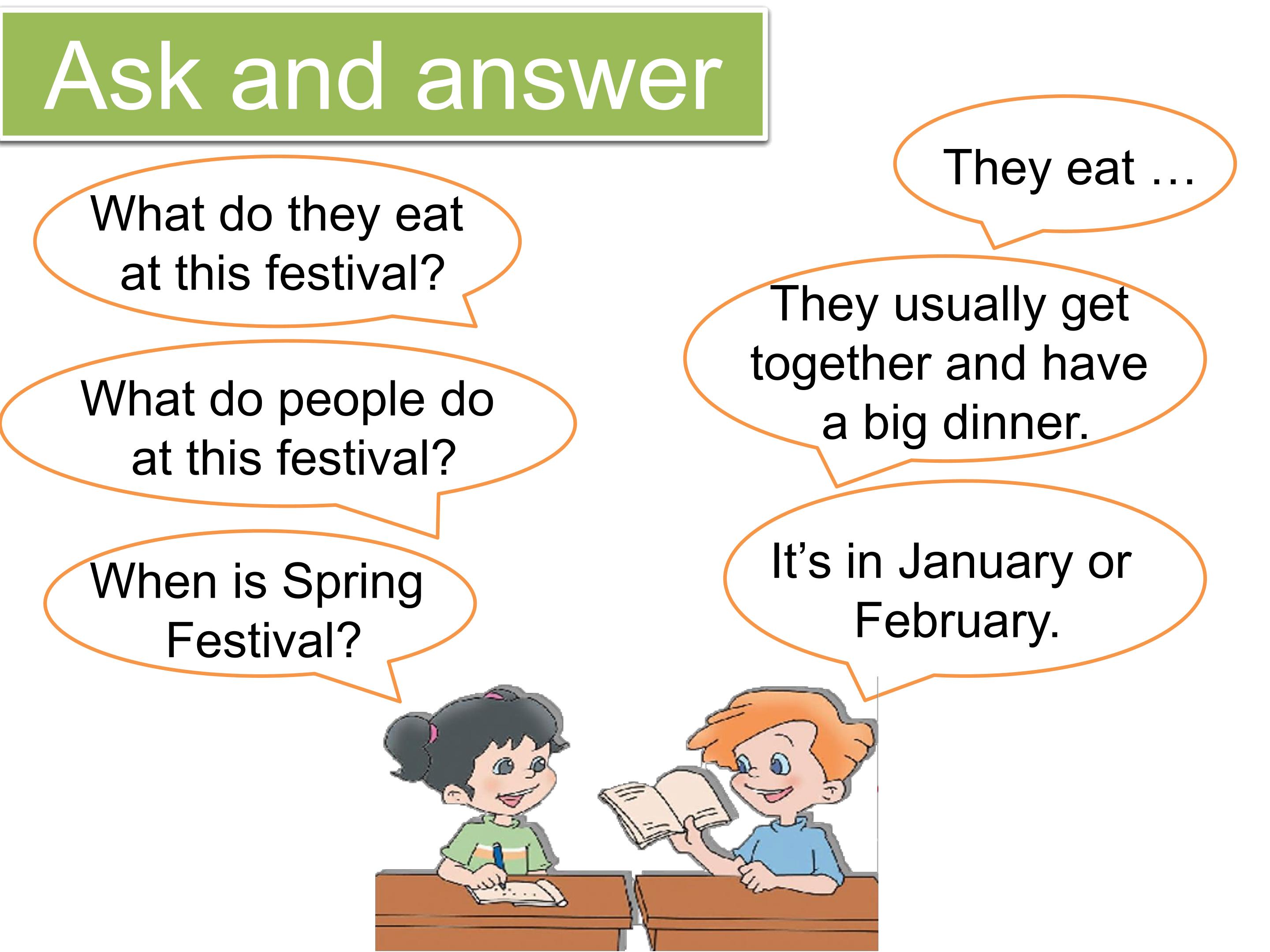 Ask and answer

What do they eat at this festival?

What do people do at this festival?

When is Spring Festival?

They eat …

They usually get together and have a big dinner.

It's in January or February.